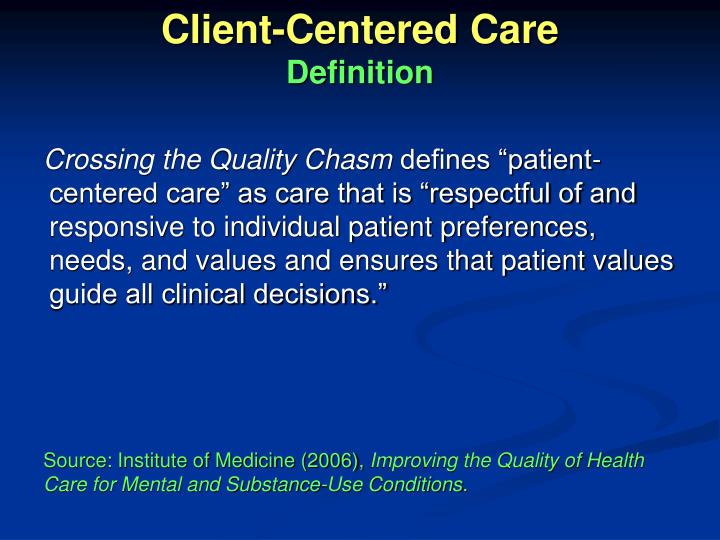 Client-Centered Care
Definition

Crossing the Quality Chasm defines “patient-centered care” as care that is “respectful of and responsive to individual patient preferences, needs, and values and ensures that patient values guide all clinical decisions.”

Source: Institute of Medicine (2006), Improving the Quality of Health Care for Mental and Substance-Use Conditions.